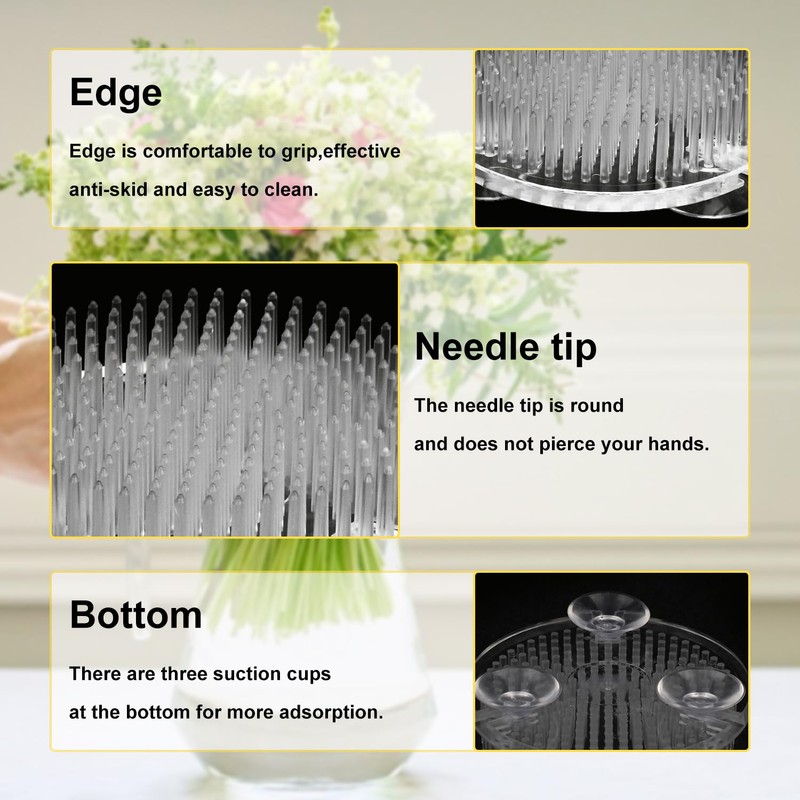 Edge

Edge is comfortable to grip,effective anti-skid and easy to clean.

Needle tip

The needle tip is round and does not pierce your hands.

Bottom

There are three suction cups at the bottom for more adsorption.